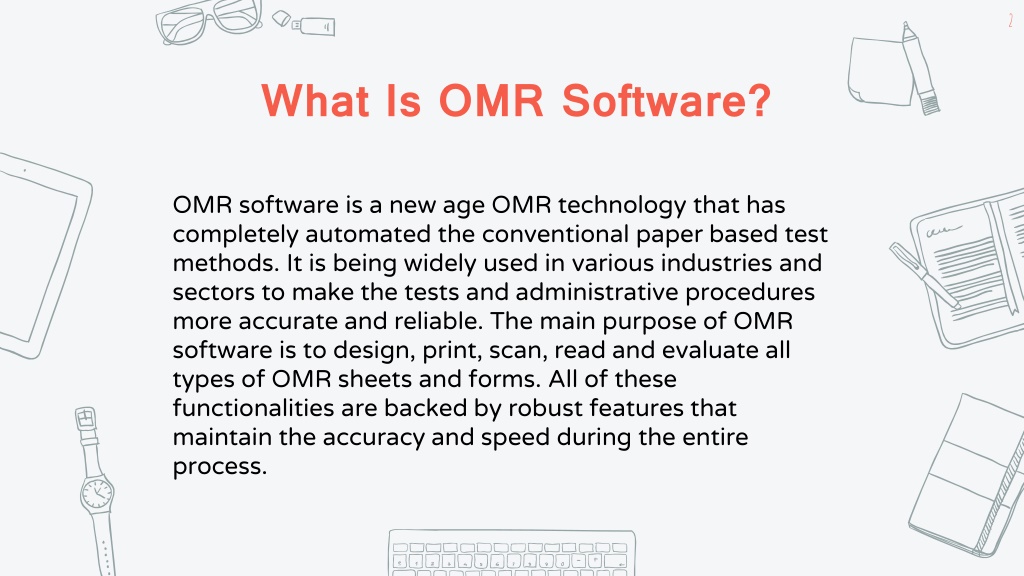 2

What Is OMR Software?

OMR software is a new age OMR technology that has completely automated the conventional paper based test methods. It is being widely used in various industries and sectors to make the tests and administrative procedures more accurate and reliable. The main purpose of OMR software is to design, print, scan, read and evaluate all types of OMR sheets and forms. All of these functionalities are backed by robust features that maintain the accuracy and speed during the entire process.